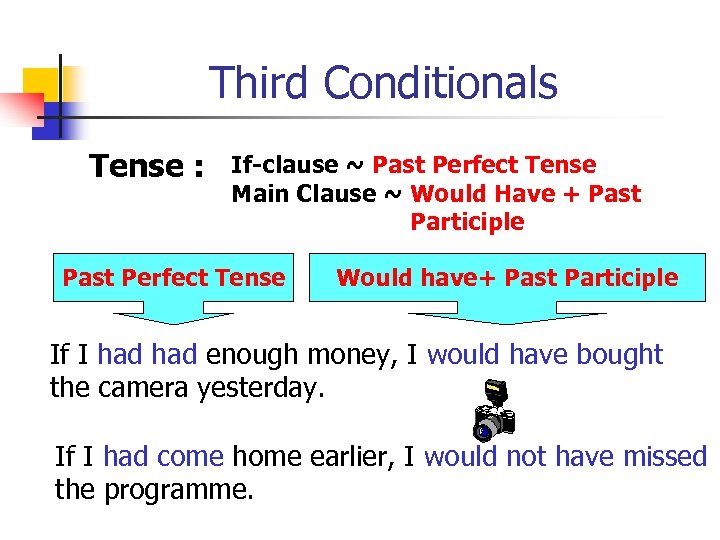 Third Conditionals

Tense : If-clause ~ Past Perfect Tense
Main Clause ~ Would Have + Past Participle

Past Perfect Tense

Would have+ Past Participle

If I had had enough money, I would have bought the camera yesterday.

If I had come home earlier, I would not have missed the programme.